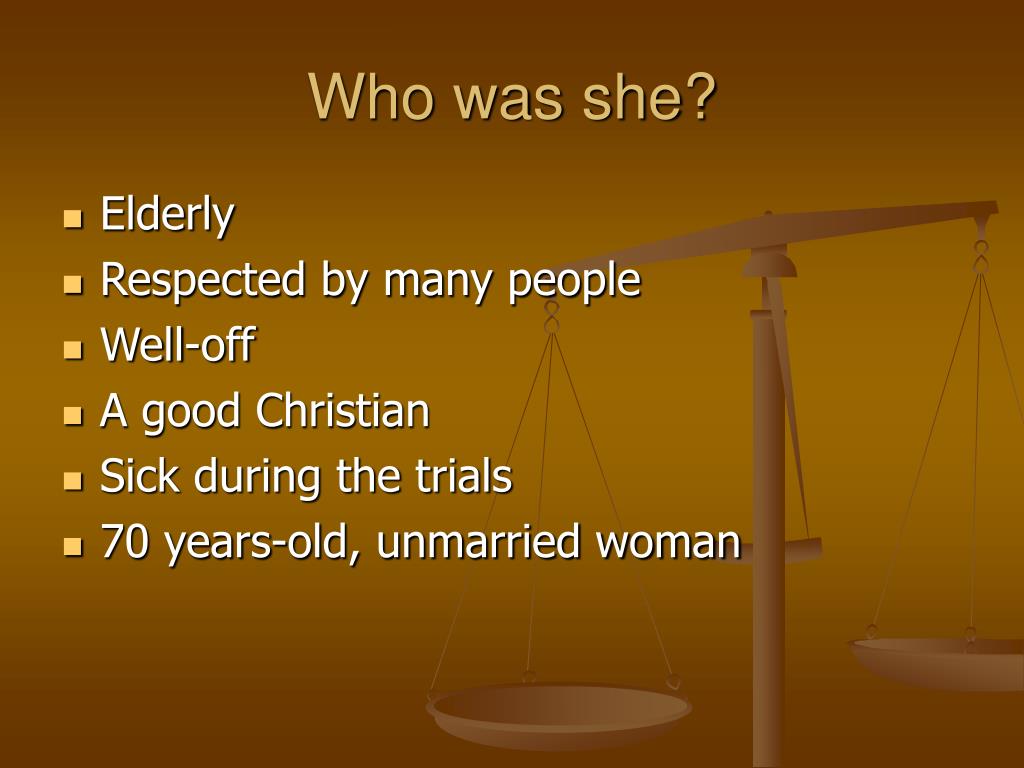 Who was she?

- Elderly
- Respected by many people
- Well-off
- A good Christian
- Sick during the trials
- 70 years-old, unmarried woman